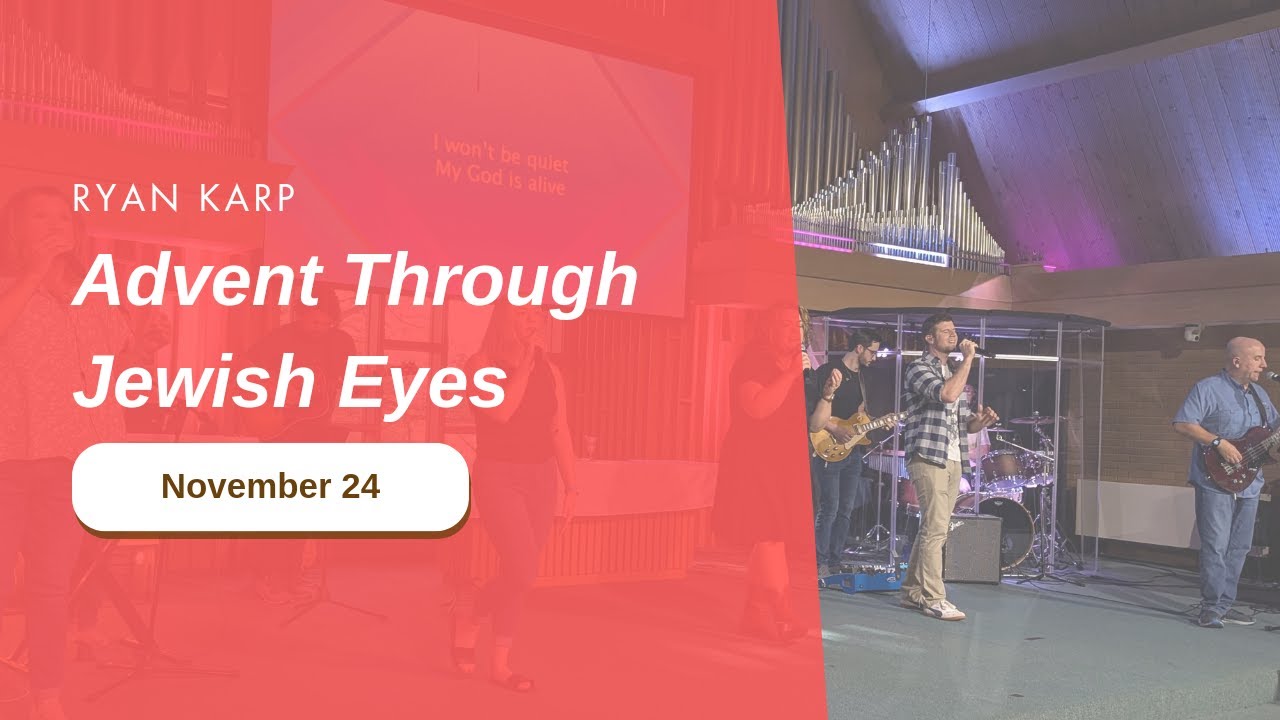 I won't be quiet
My God is alive

RYAN KARP

Advent Through Jewish Eyes

November 24